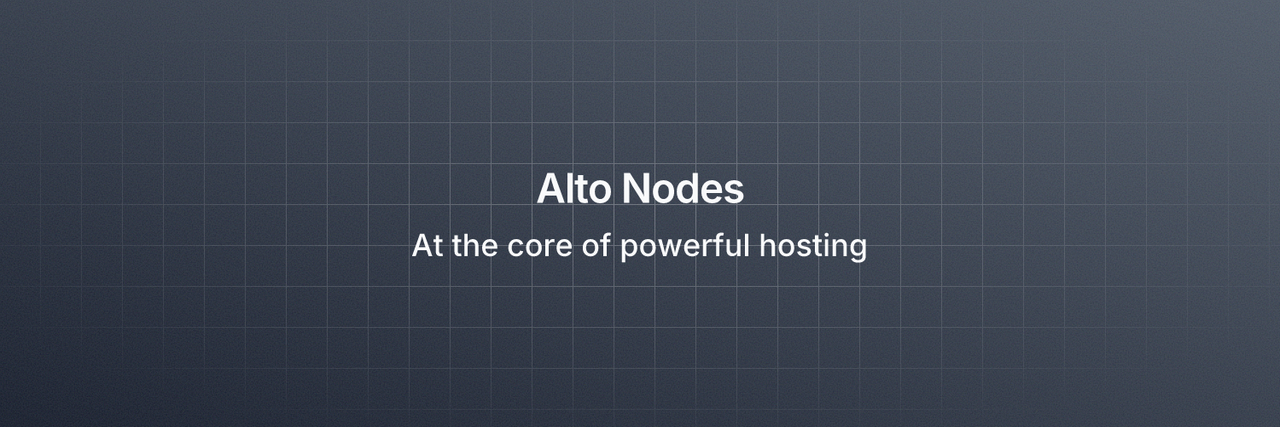 Alto Nodes

At the core of powerful hosting